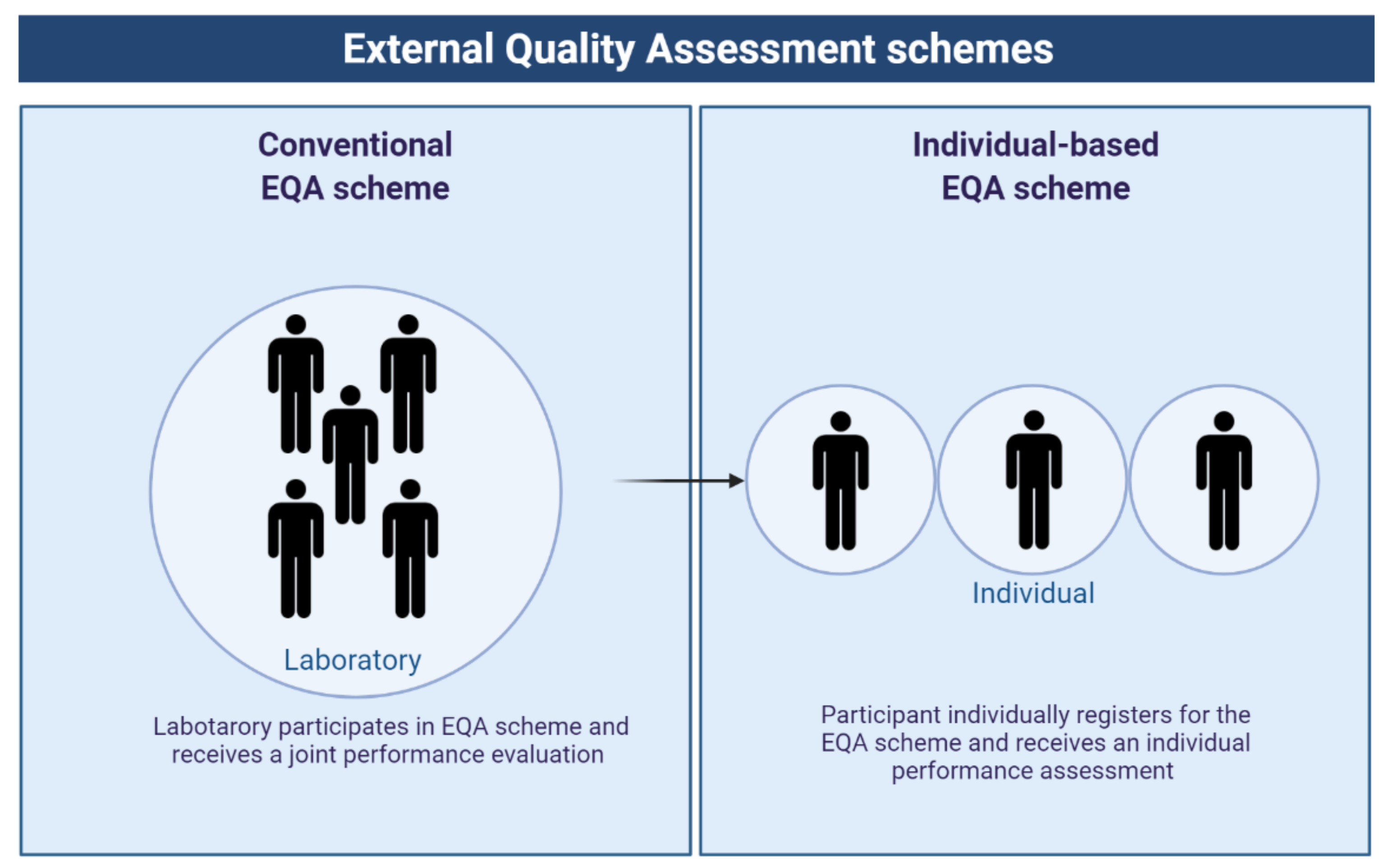 External Quality Assessment schemes

Conventional EQA scheme

Laboratory

Labotarory participates in EQA scheme and receives a joint performance evaluation

Individual-based EQA scheme

Individual

Participant individually registers for the EQA scheme and receives an individual performance assessment